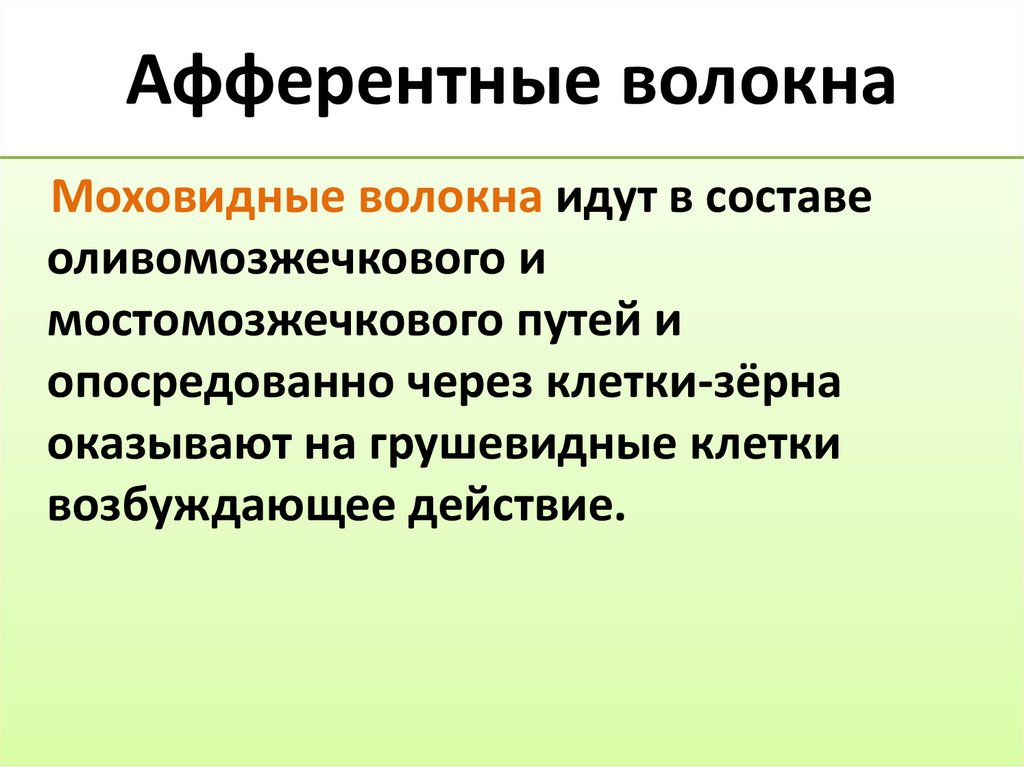 Афферентные волокна

Моховидные волокна идут в составе оливомозжечкового и мостомозжечкового путей и опосредованно через клетки-зёрна оказывают на грушевидные клетки возбуждающее действие.